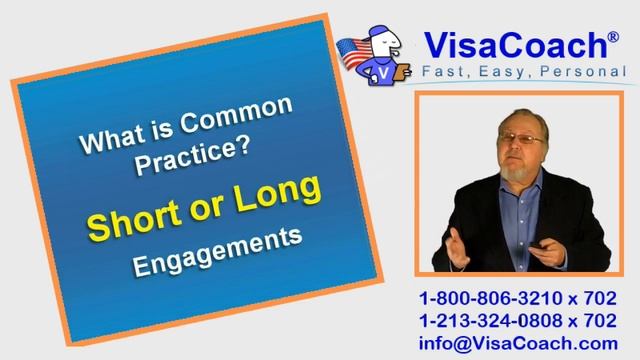 What is Common Practice?

Short or Long

Engagements

V

VisaCoach®
Fast, Easy, Personal

1-800-806-3210 x 702
1-213-324-0808 x 702
info@VisaCoach.com